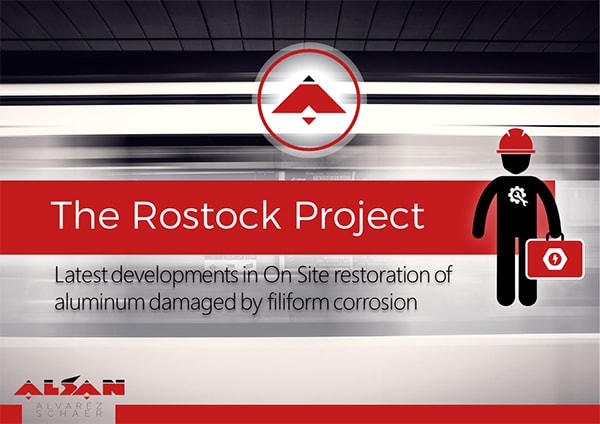 The Rostock Project

Latest developments in On Site restoration of aluminum damaged by filiform corrosion

ALSAN
ALVAREZ
SCHAER